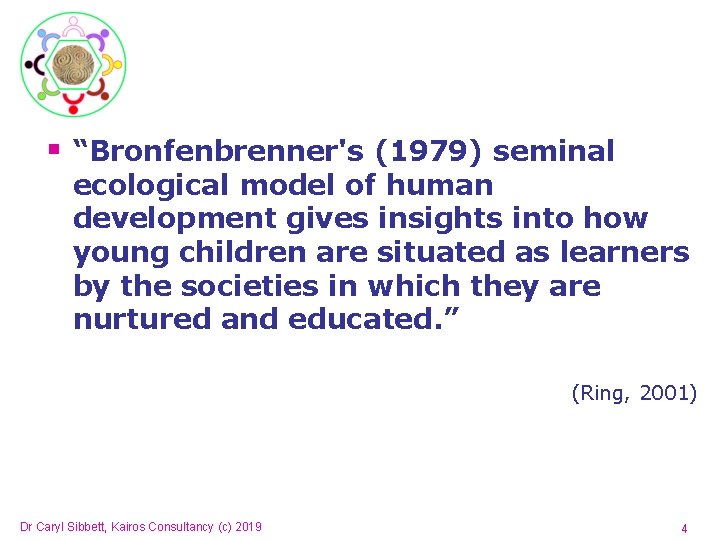 • "Bronfenbrenner's (1979) seminal ecological model of human development gives insights into how young children are situated as learners by the societies in which they are nurtured and educated."

(Ring, 2001)

Dr Caryl Sibbett, Kairos Consultancy (c) 2019

4